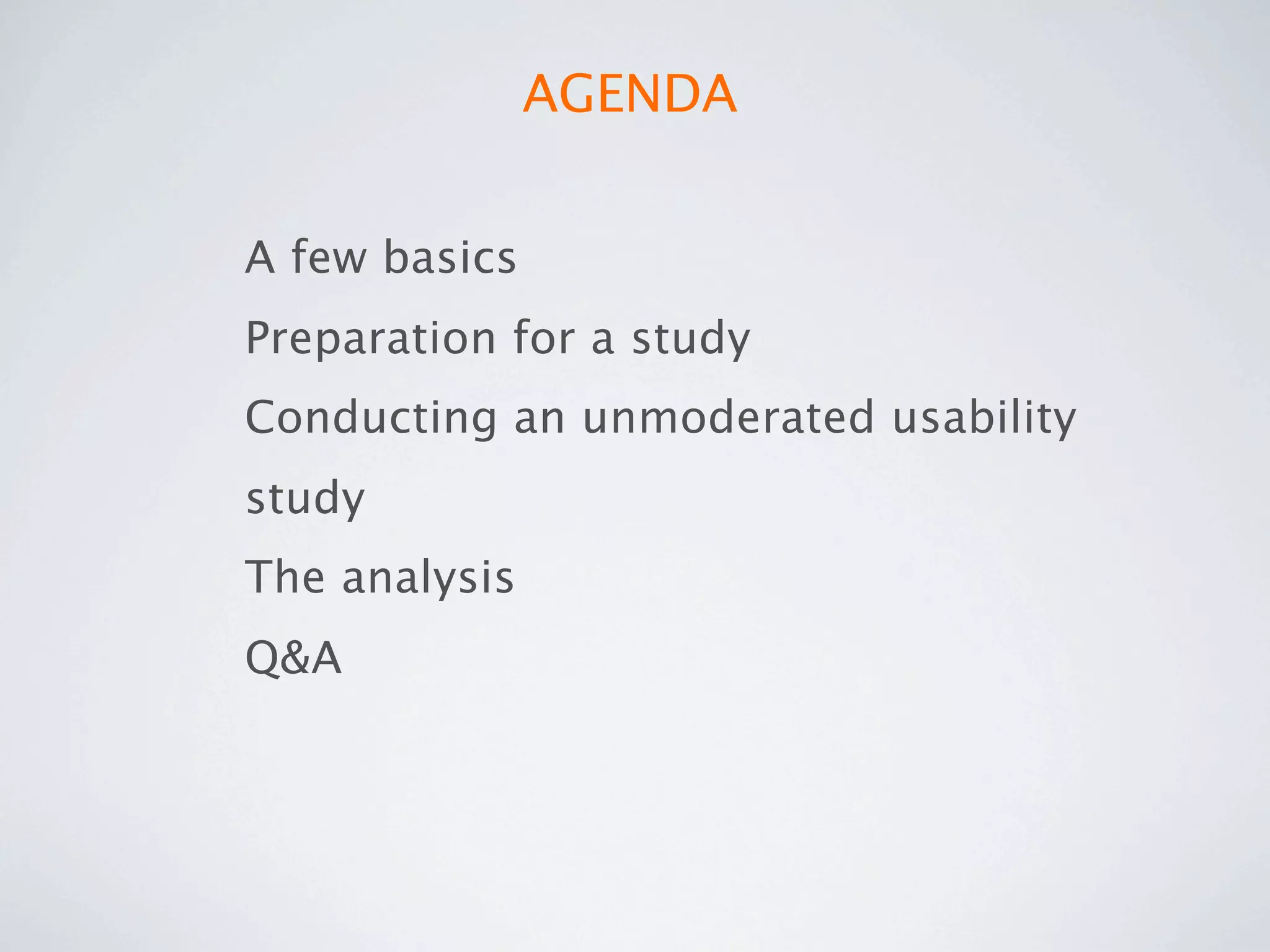 AGENDA

A few basics

Preparation for a study

Conducting an unmoderated usability study

The analysis

Q&A